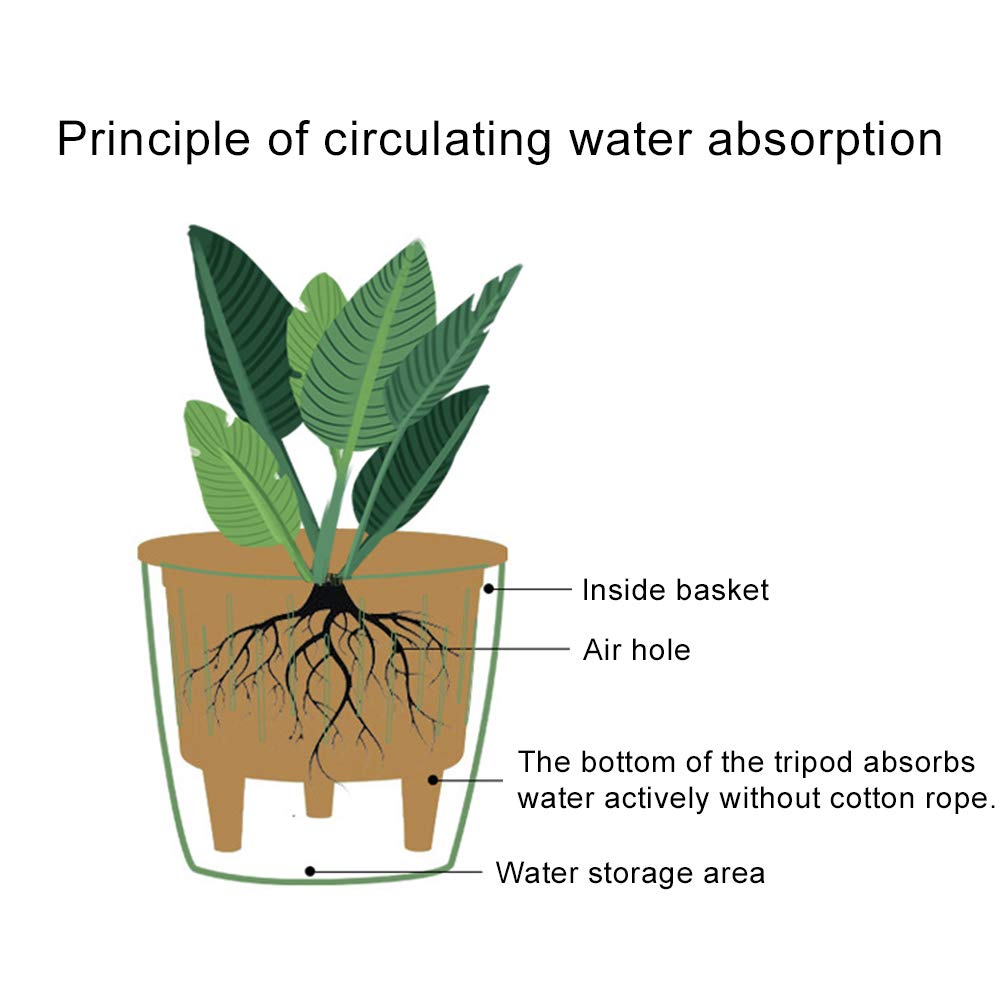 Principle of circulating water absorption

Inside basket

Air hole

The bottom of the tripod absorbs water actively without cotton rope.

Water storage area